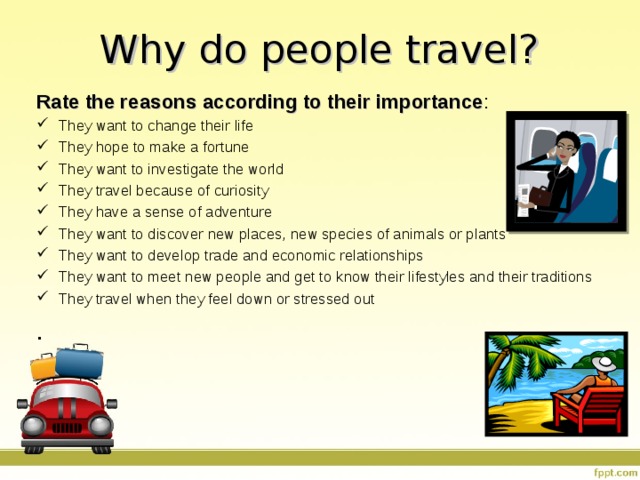 Why do people travel?

Rate the reasons according to their importance:

✓ They want to change their life
✓ They hope to make a fortune
✓ They want to investigate the world
✓ They travel because of curiosity
✓ They have a sense of adventure
✓ They want to discover new places, new species of animals or plants
✓ They want to develop trade and economic relationships
✓ They want to meet new people and get to know their lifestyles and their traditions
✓ They travel when they feel down or stressed out

.

fppt.com